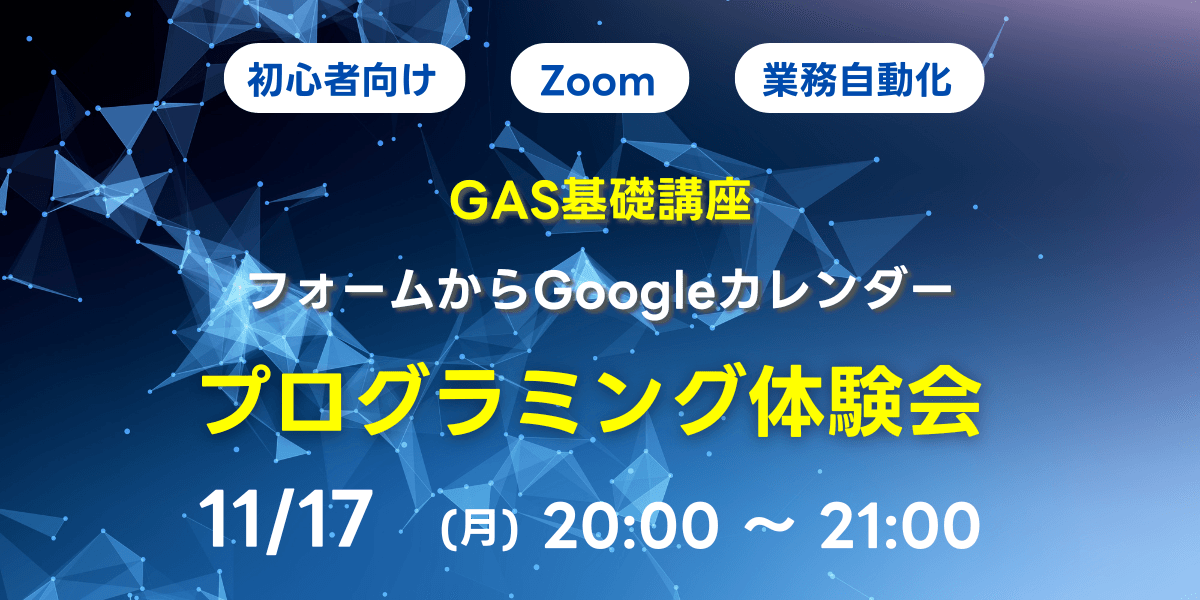 初心者向け

Zoom

業務自動化

GAS基礎講座

フォームからGoogleカレンダー

プログラミング体験会

11/17 (月) 20:00 ～ 21:00